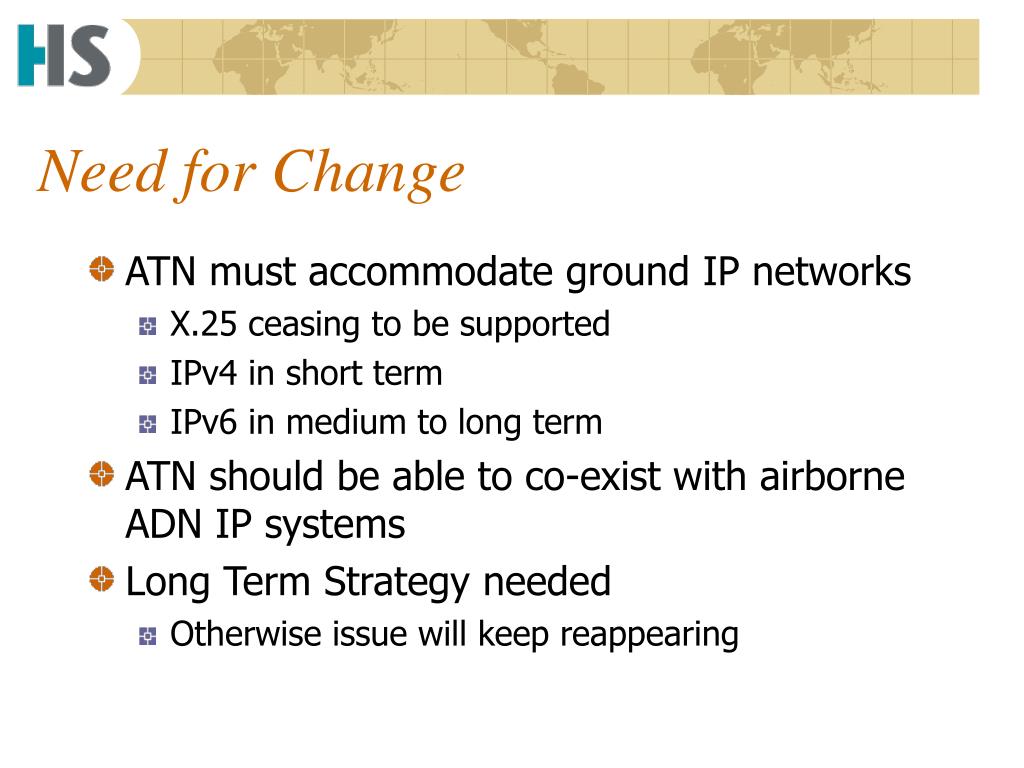 HS

Need for Change

ATN must accommodate ground IP networks

X.25 ceasing to be supported

IPv4 in short term

IPv6 in medium to long term

ATN should be able to co-exist with airborne ADN IP systems

Long Term Strategy needed

Otherwise issue will keep reappearing